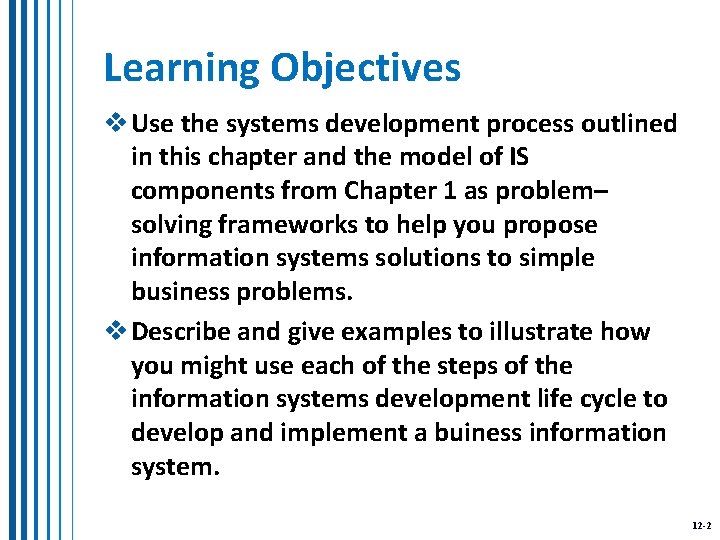 Learning Objectives

❖ Use the systems development process outlined in this chapter and the model of IS components from Chapter 1 as problem–solving frameworks to help you propose information systems solutions to simple business problems.

❖ Describe and give examples to illustrate how you might use each of the steps of the information systems development life cycle to develop and implement a buiness information system.

12-2